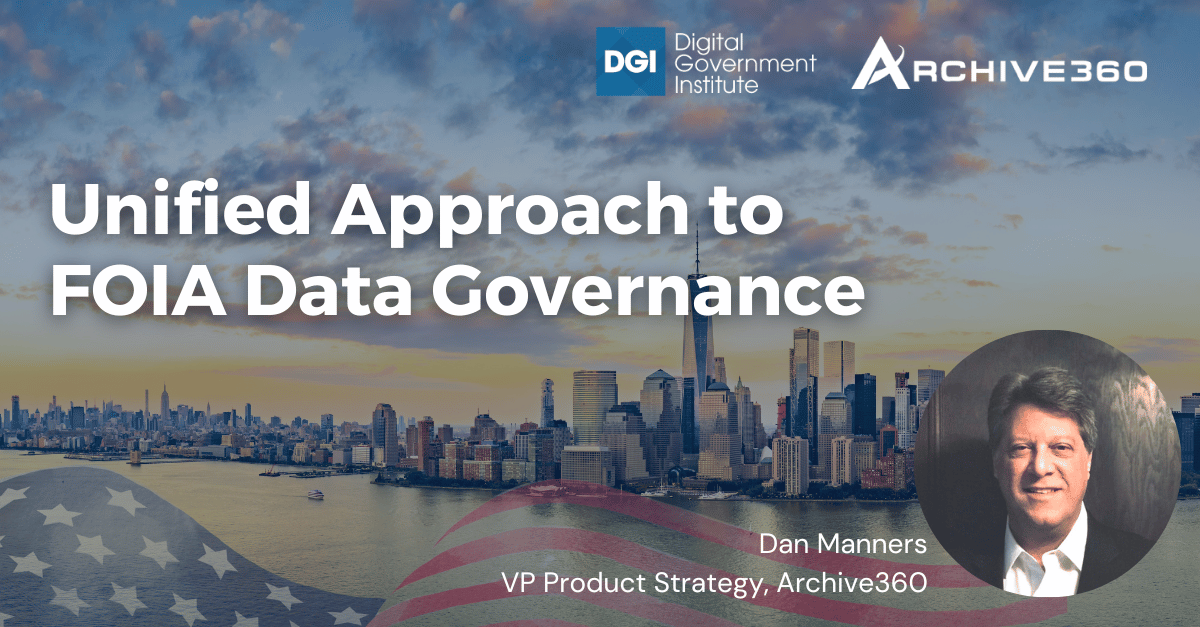 DGI Digital Government Institute

ARCHIVE360

Unified Approach to FOIA Data Governance

Dan Manners
VP Product Strategy, Archive360